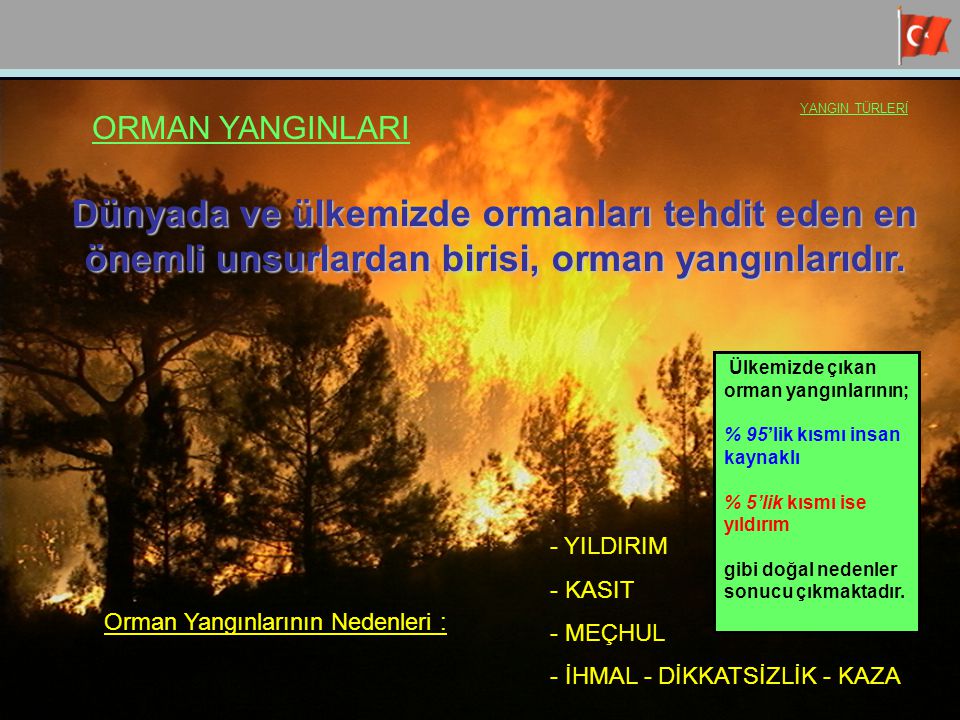 YANGIN TÜRLERİ

ORMAN YANGINLARI

Dünyada ve ülkemizde ormanları tehdit eden en önemli unsurlardan birisi, orman yangınlarıdır.

Ülkemizde çıkan orman yangınlarının;

% 95'lik kısmı insan kaynaklı

% 5'lik kısmı ise yıldırım

gibi doğal nedenler sonucu çıkmaktadır.

Orman Yangınlarının Nedenleri :

- YILDIRIM

- KASIT

- MEÇHUL

- İHMAL - DİKKATSİZLİK - KAZA